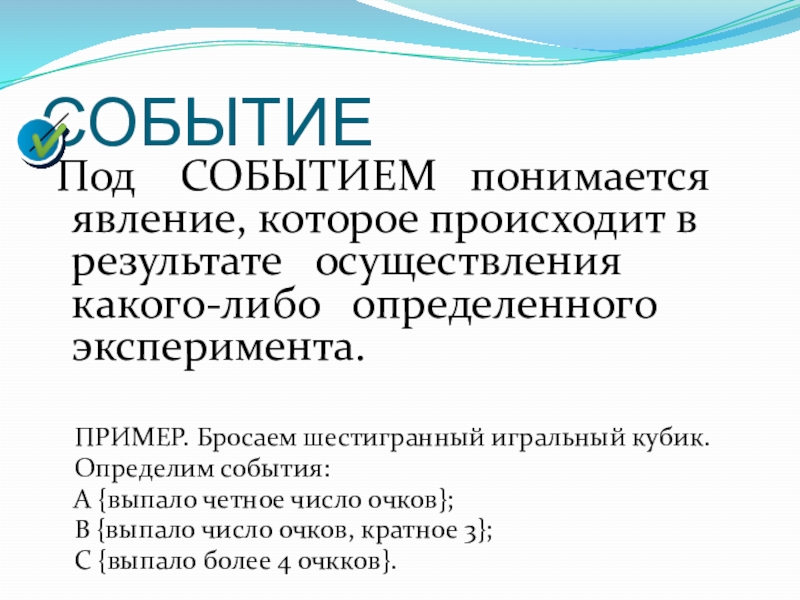 СОБЫТИЕ

Под СОБЫТИЕМ понимается явление, которое происходит в результате осуществления какого-либо определенного эксперимента.

ПРИМЕР. Бросаем шестигранный игральный кубик.
Определим события:
А {выпало четное число очков};
В {выпало число очков, кратное 3};
С {выпало более 4 очкков}.